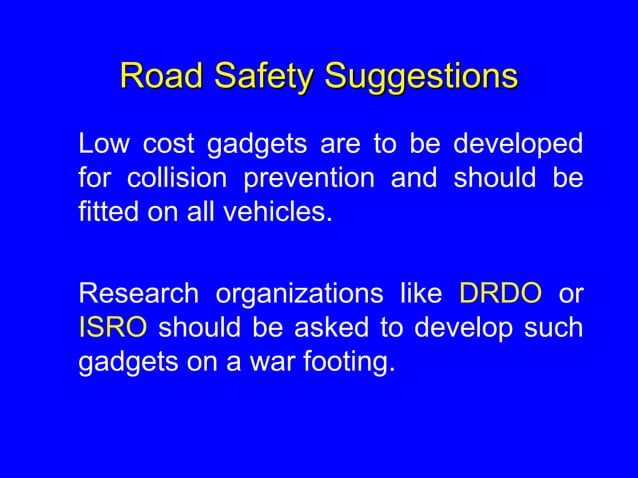 Road Safety Suggestions

Low cost gadgets are to be developed for collision prevention and should be fitted on all vehicles.

Research organizations like DRDO or ISRO should be asked to develop such gadgets on a war footing.